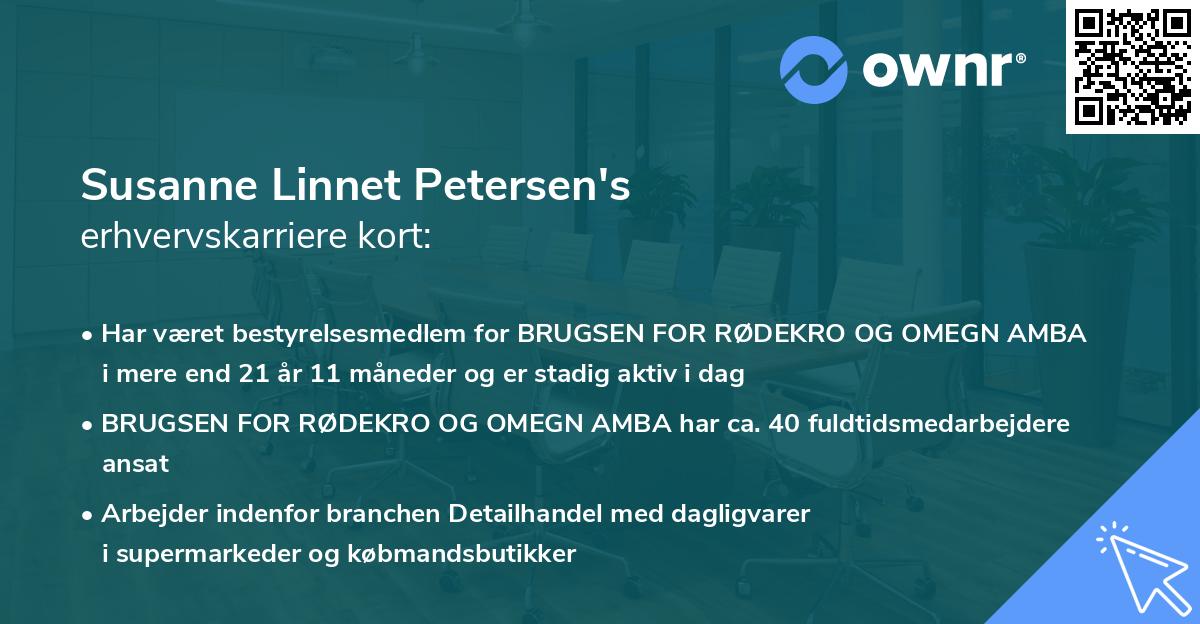 ownr®

Susanne Linnet Petersen's
erhvervskarriere kort:

• Har været bestyrelsesmedlem for BRUGSEN FOR RØDEKRO OG OMEGN AMBA i mere end 21 år 11 måneder og er stadig aktiv i dag

• BRUGSEN FOR RØDEKRO OG OMEGN AMBA har ca. 40 fuldtidsmedarbejdere ansat

• Arbejder indenfor branchen Detailhandel med dagligvarer i supermarkeder og købmandsbutikker